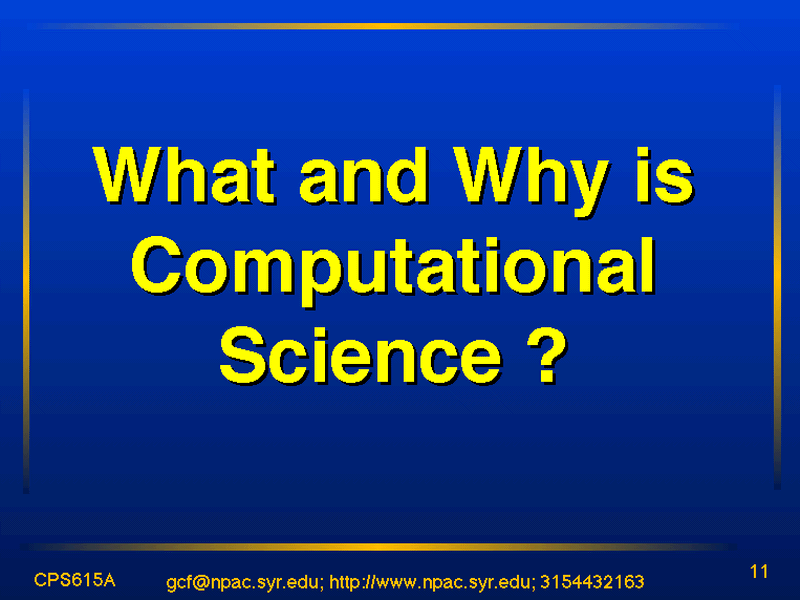 What and Why is Computational Science ?

CPS615A

gcf@npac.syr.edu; http://www.npac.syr.edu; 3154432163

11